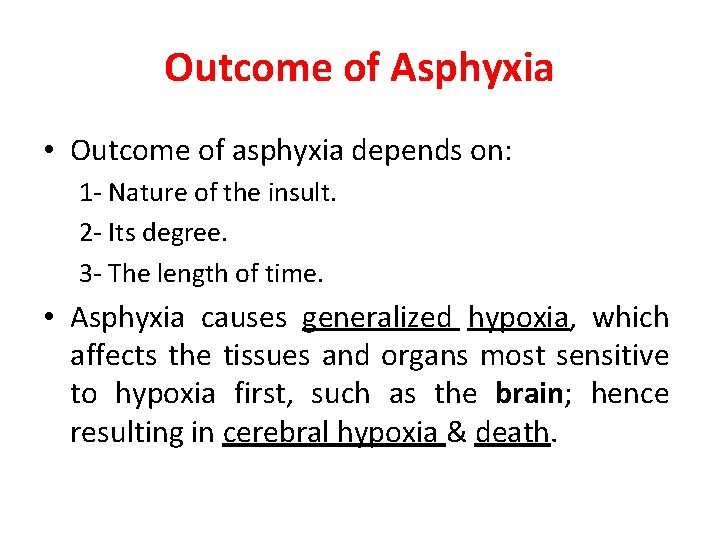 Outcome of Asphyxia

• Outcome of asphyxia depends on:

1- Nature of the insult.

2- Its degree.

3- The length of time.

• Asphyxia causes generalized hypoxia, which affects the tissues and organs most sensitive to hypoxia first, such as the brain; hence resulting in cerebral hypoxia & death.